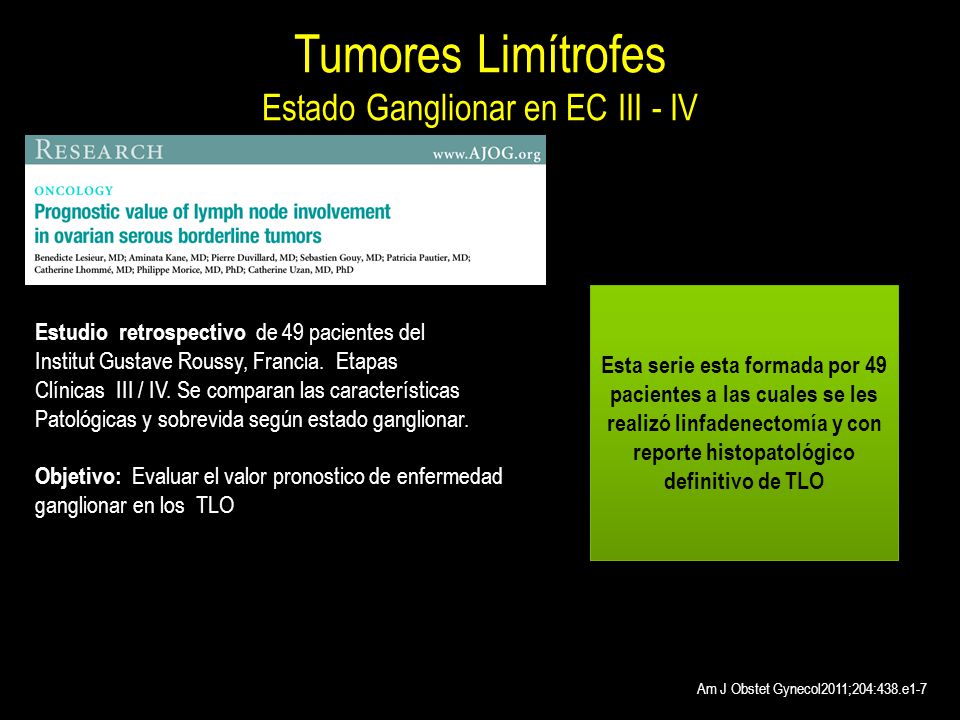 Tumores Limítrofes
Estado Ganglionar en EC III - IV

RESEARCH www.AJOG.org

ONCOLOGY
Prognostic value of lymph node involvement in ovarian serous borderline tumors
Benedicte Lesieur, MD; Aminata Kane, MD; Pierre Duvillard, MD; Sebastien Gouy, MD; Patricia Pautier, MD; Catherine Lhommé, MD; Philippe Morice, MD, PhD; Catherine Uzan, MD, PhD

Estudio retrospectivo de 49 pacientes del Institut Gustave Roussy, Francia. Etapas Clínicas III / IV. Se comparan las características Patológicas y sobrevida según estado ganglionar.

Objetivo: Evaluar el valor pronostico de enfermedad ganglionar en los TLO

Esta serie esta formada por 49 pacientes a las cuales se les realizó linfadenectomía y con reporte histopatológico definitivo de TLO

Am J Obstet Gynecol2011;204:438.e1-7